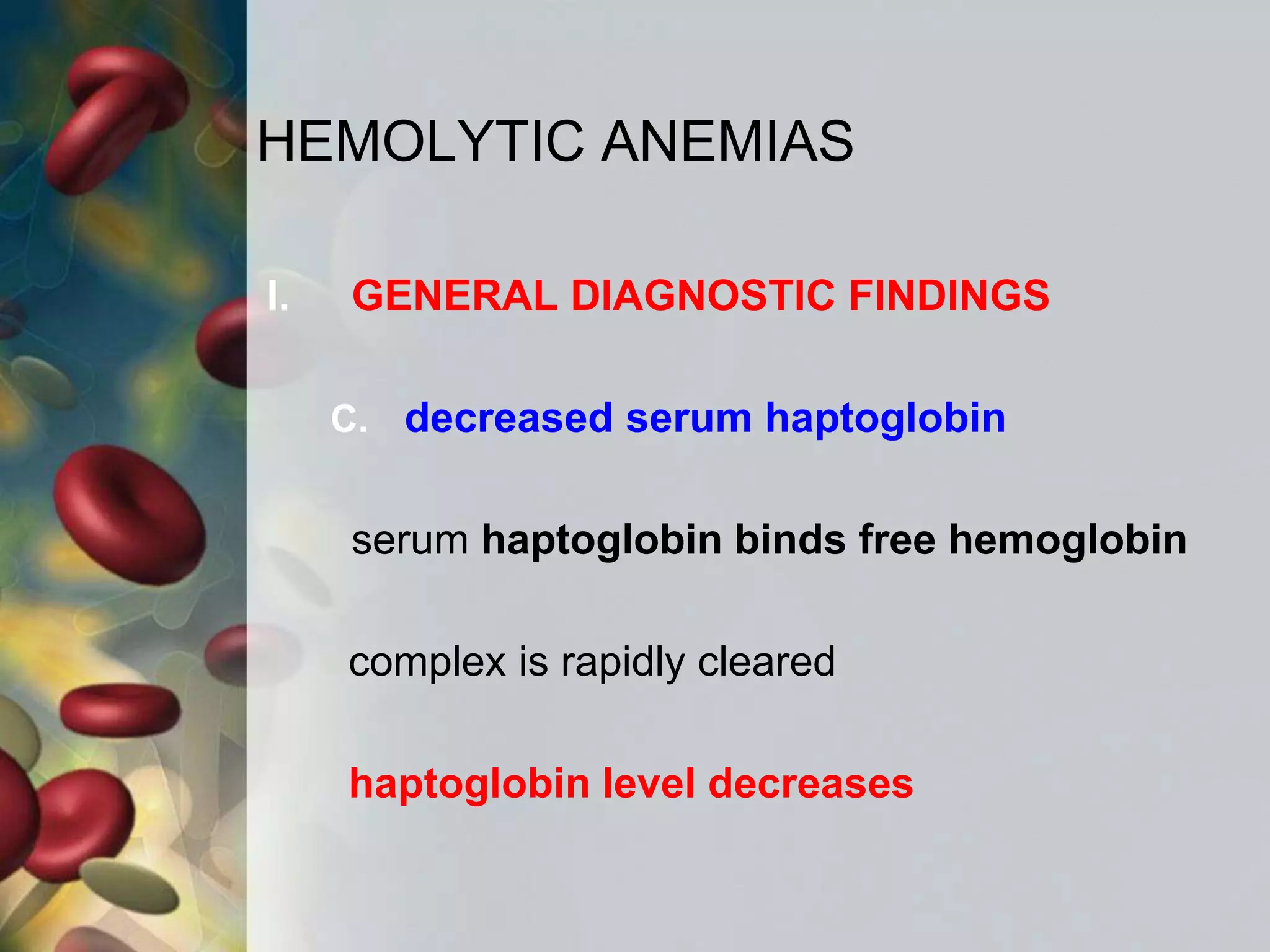 HEMOLYTIC ANEMIAS

I. GENERAL DIAGNOSTIC FINDINGS

C. decreased serum haptoglobin

serum haptoglobin binds free hemoglobin

complex is rapidly cleared

haptoglobin level decreases